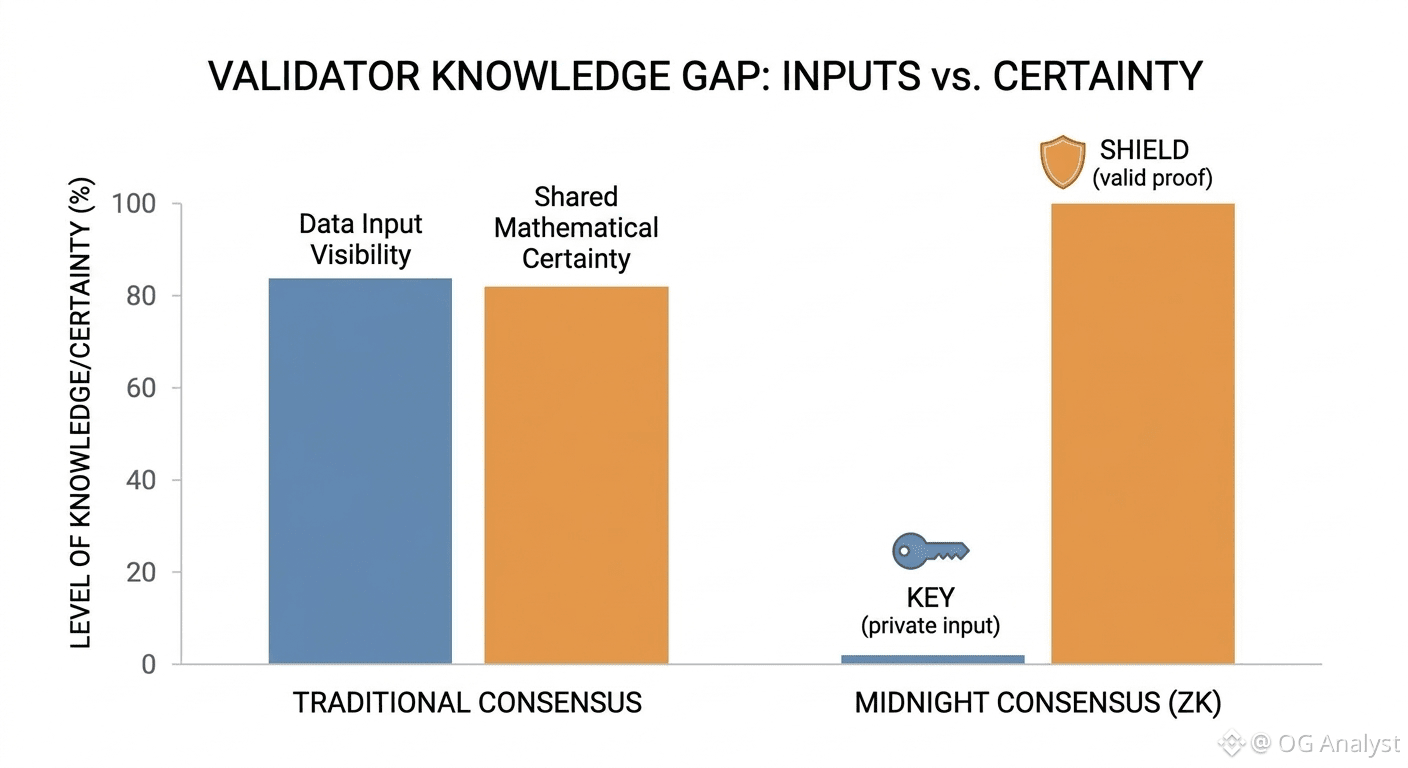 VALIDATOR KNOWLEDGE GAP: INPUTS vs. CERTAINTY

LEVEL OF KNOWLEDGE/CERTAINTY (%)

100
80
60
40
20
0

Data Input Visibility

Shared Mathematical Certainty

SHIELD
(valid proof)

KEY
(private input)

TRADITIONAL CONSENSUS

MIDNIGHT CONSENSUS (ZK)

@ OG Analyst